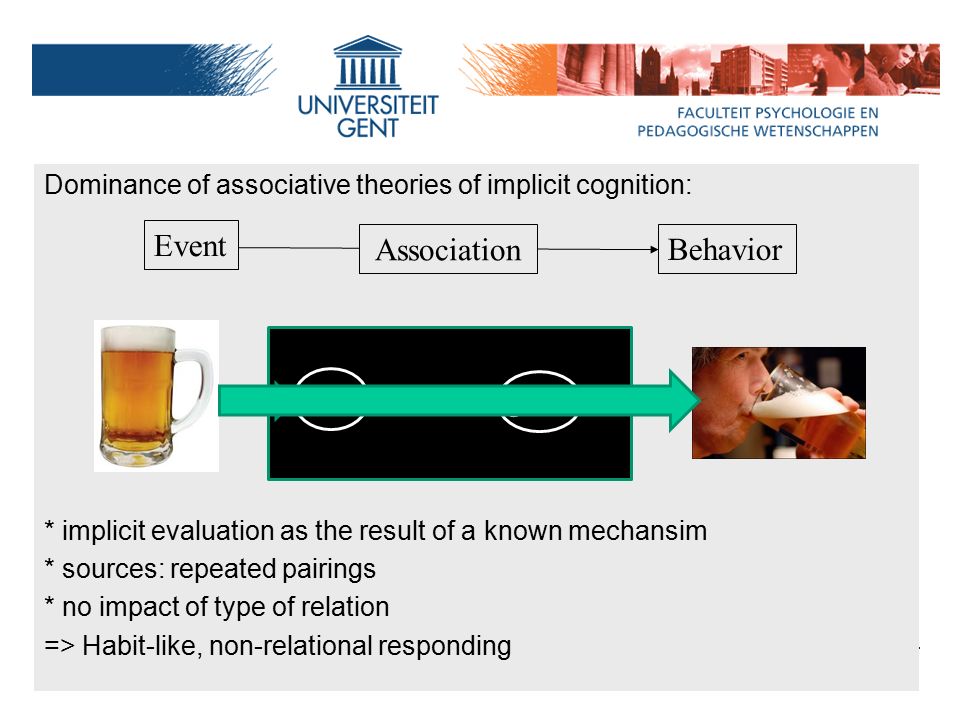 UNIVERSITEIT GENT

FACULTEIT PSYCHOLOGIE EN PEDAGOGISCHE WETENSCHAPPEN

Dominance of associative theories of implicit cognition:

Event

Association

Behavior

* implicit evaluation as the result of a known mechansim
* sources: repeated pairings
* no impact of type of relation
=> Habit-like, non-relational responding